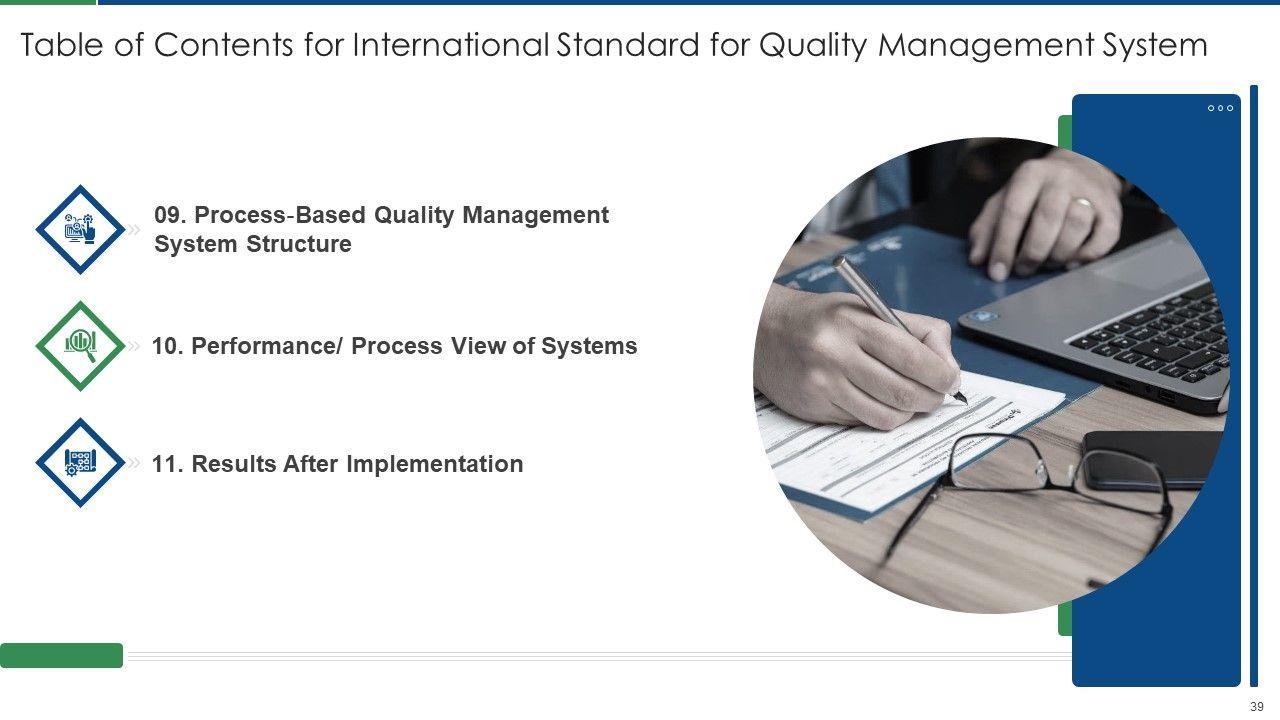 Table of Contents for International Standard for Quality Management System

09. Process-Based Quality Management System Structure

10. Performance/ Process View of Systems

11. Results After Implementation

39